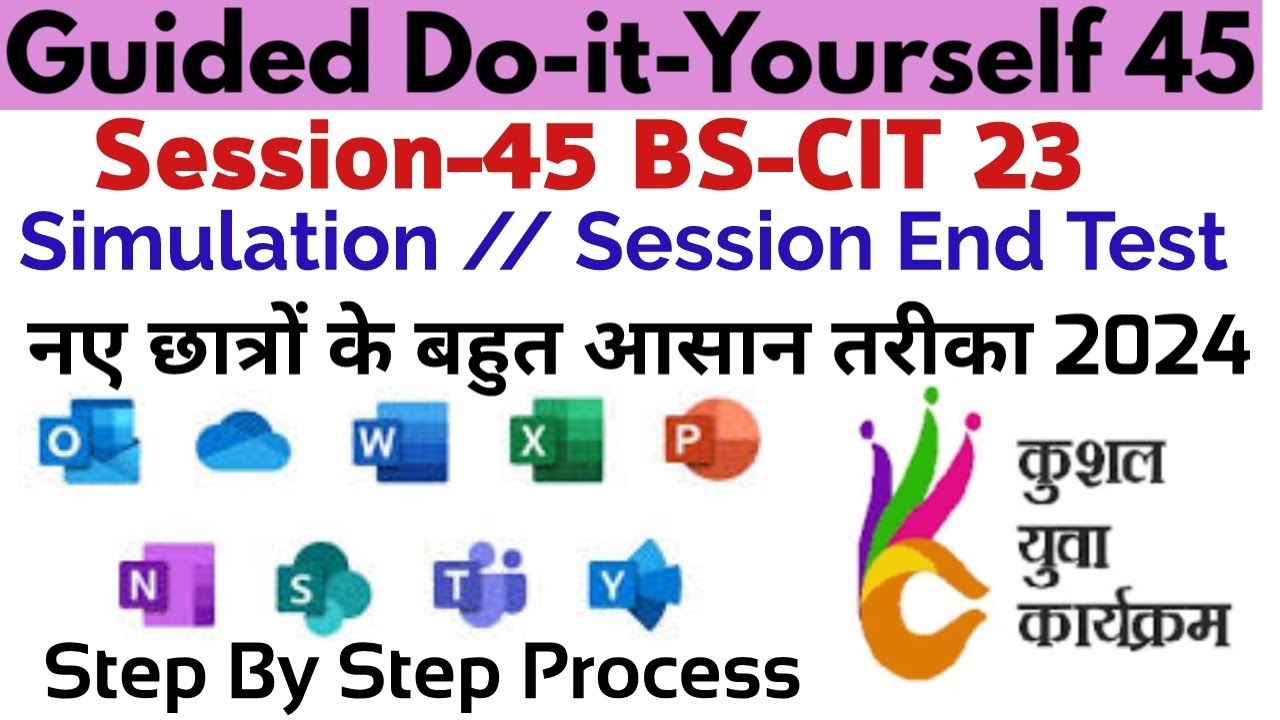 Guided Do-it-Yourself 45
Session-45 BS-CIT 23
Simulation // Session End Test
नए छात्रों के बहुत आसान तरीका 2024

O W X P
N S T Y

कुशल
युवा
कार्यक्रम

Step By Step Process